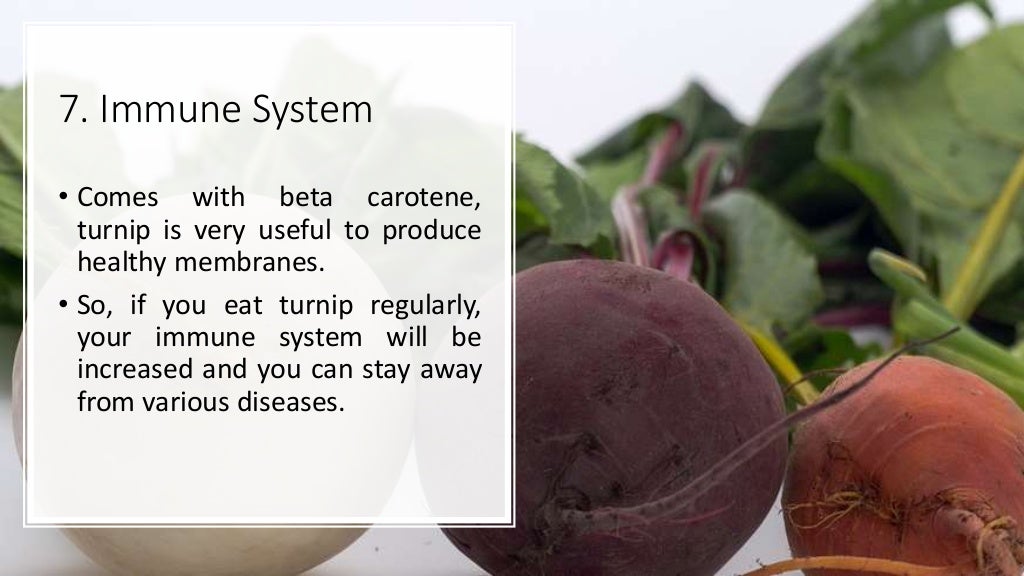 7. Immune System

• Comes with beta carotene, turnip is very useful to produce healthy membranes.

• So, if you eat turnip regularly, your immune system will be increased and you can stay away from various diseases.